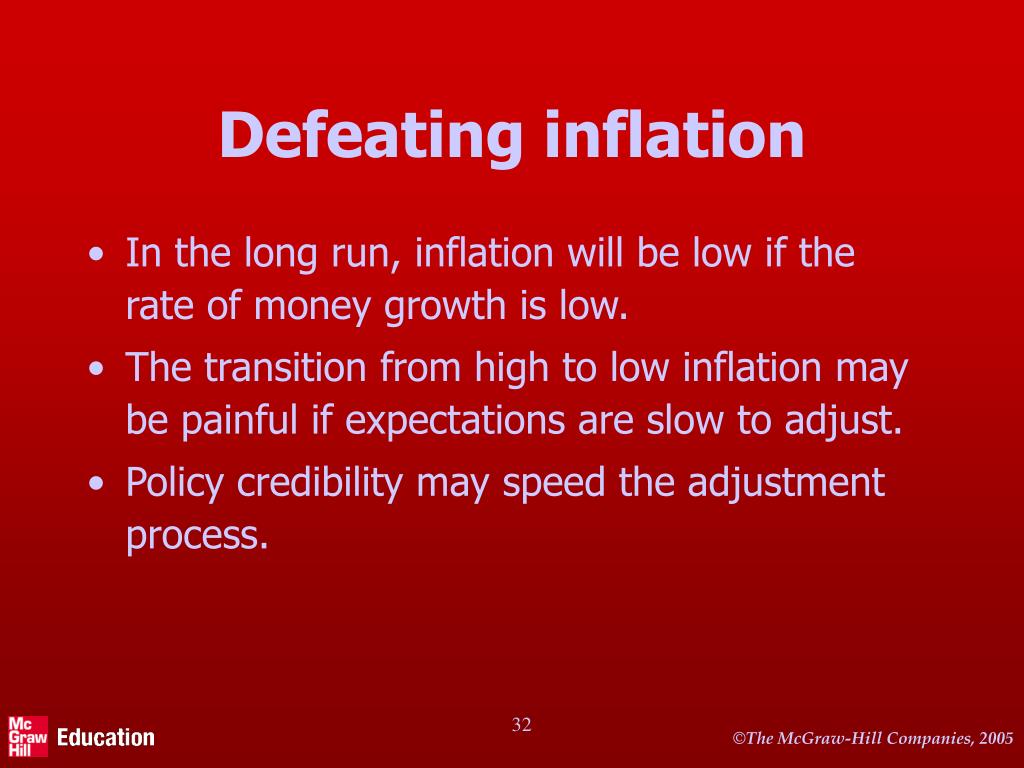 Defeating inflation

• In the long run, inflation will be low if the rate of money growth is low.
• The transition from high to low inflation may be painful if expectations are slow to adjust.
• Policy credibility may speed the adjustment process.

Mc Graw Hill Education

32

©The McGraw-Hill Companies, 2005